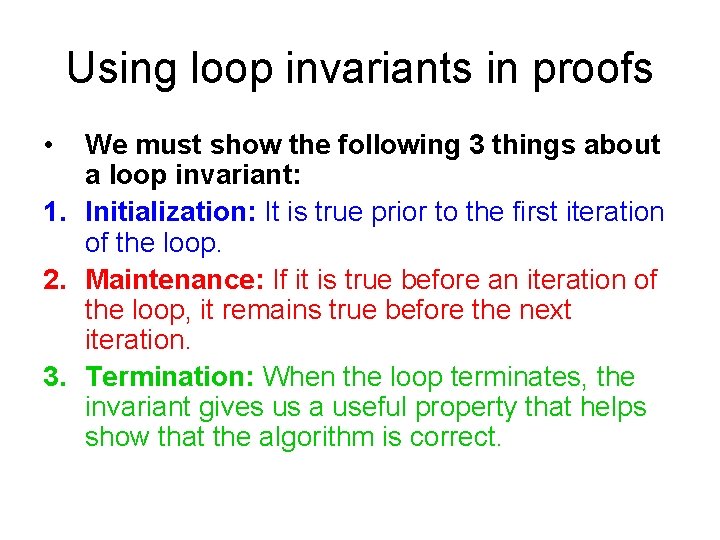 Using loop invariants in proofs

• We must show the following 3 things about a loop invariant:

1. Initialization: It is true prior to the first iteration of the loop.

2. Maintenance: If it is true before an iteration of the loop, it remains true before the next iteration.

3. Termination: When the loop terminates, the invariant gives us a useful property that helps show that the algorithm is correct.